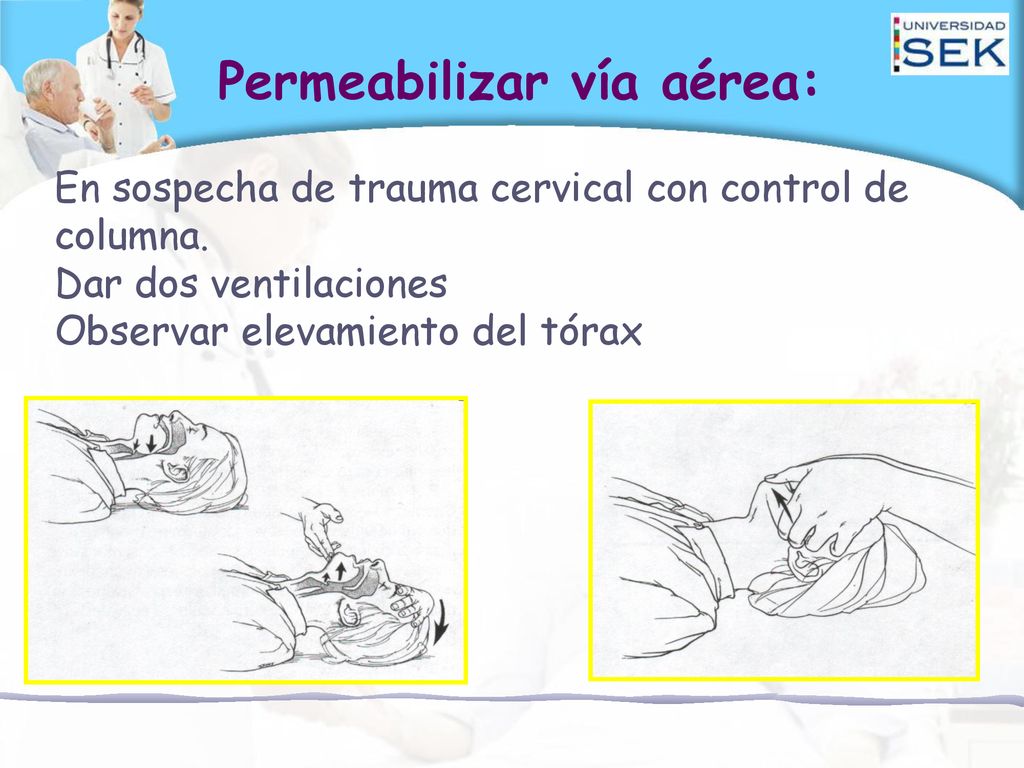 UNIVERSIDAD SEK

Permeabilizar vía aérea:

En sospecha de trauma cervical con control de columna.
Dar dos ventilaciones
Observar elevamiento del tórax